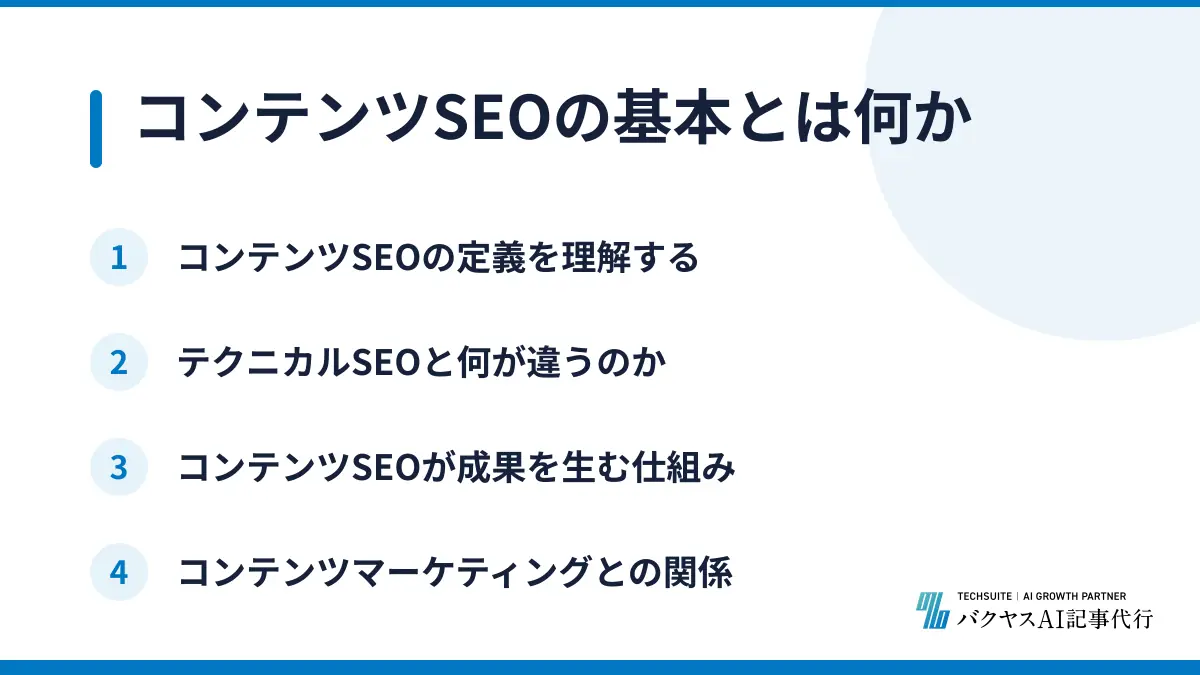 コンテンツSEOの基本とは何か

1 コンテンツSEOの定義を理解する

2 テクニカルSEOと何が違うのか

3 コンテンツSEOが成果を生む仕組み

4 コンテンツマーケティングとの関係

TECHSUITE | AI GROWTH PARTNER
バクヤスAI記事代行